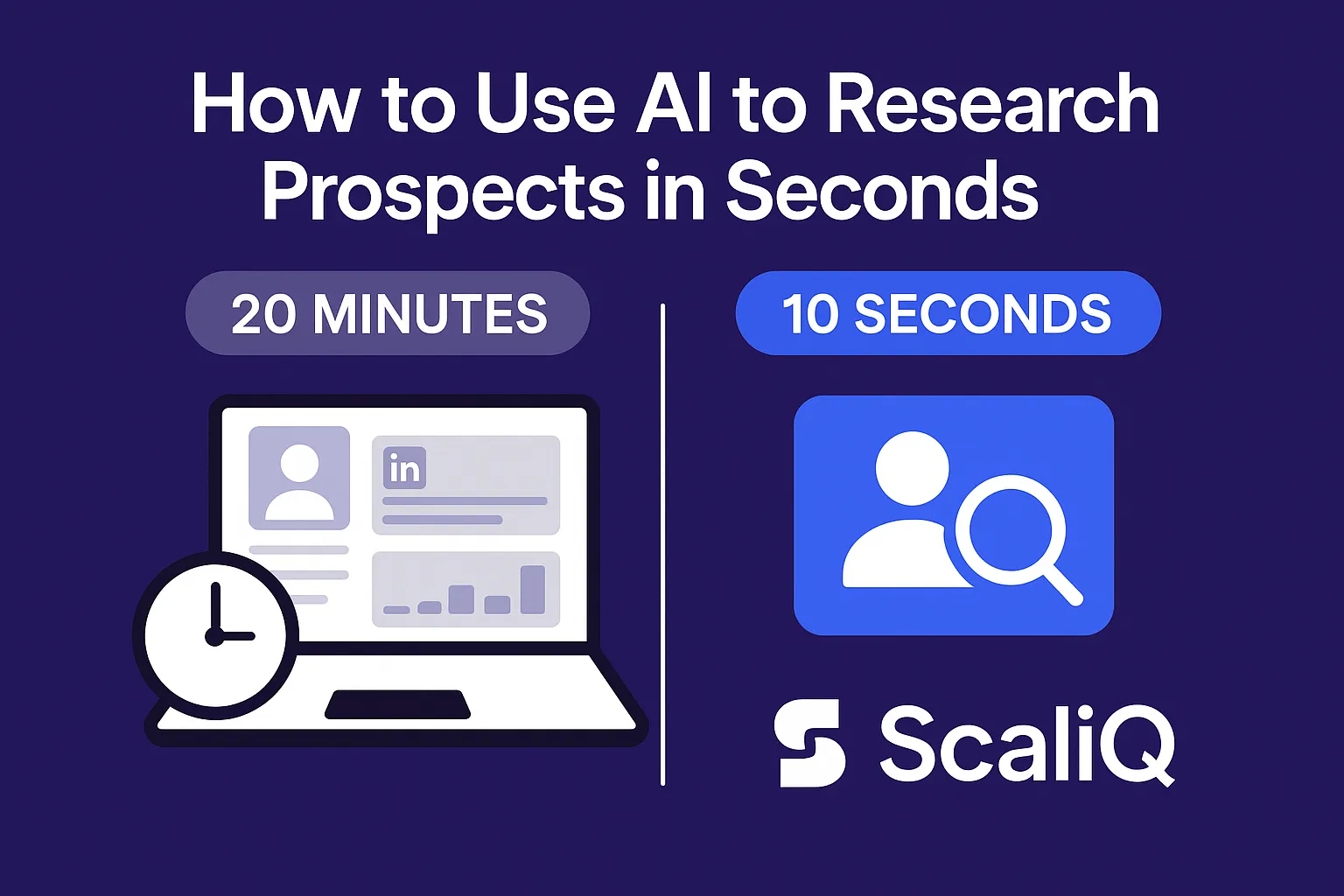 How to Use AI to Research Prospects in Seconds

20 MINUTES

in

10 SECONDS

ScaliQ